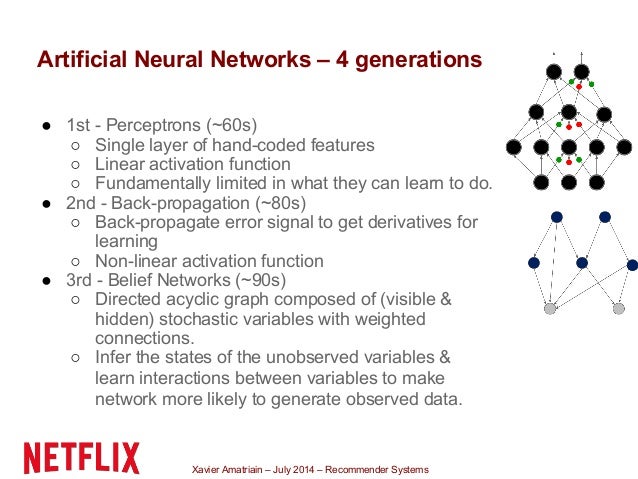 Artificial Neural Networks – 4 generations

● 1st - Perceptrons (~60s)
  ○ Single layer of hand-coded features
  ○ Linear activation function
  ○ Fundamentally limited in what they can learn to do.
● 2nd - Back-propagation (~80s)
  ○ Back-propagate error signal to get derivatives for learning
  ○ Non-linear activation function
● 3rd - Belief Networks (~90s)
  ○ Directed acyclic graph composed of (visible & hidden) stochastic variables with weighted connections.
  ○ Infer the states of the unobserved variables & learn interactions between variables to make network more likely to generate observed data.

NETFLIX

Xavier Amatriain – July 2014 – Recommender Systems